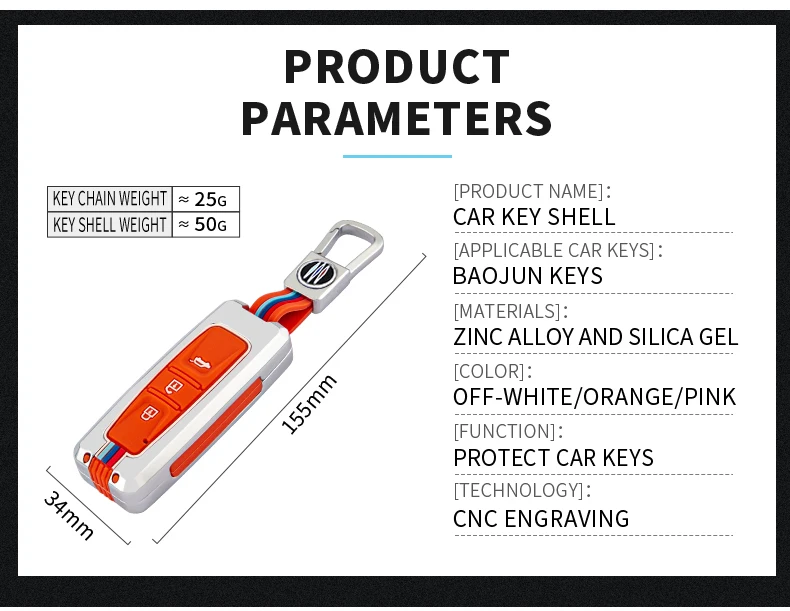 PRODUCT PARAMETERS

| KEY CHAIN WEIGHT | ≈ 25G |
|---|---|
| KEY SHELL WEIGHT | ≈ 50G |

155mm

34mm

[PRODUCT NAME]:
CAR KEY SHELL

[APPLICABLE CAR KEYS]:
BAOJUN KEYS

[MATERIALS]:
ZINC ALLOY AND SILICA GEL

[COLOR]:
OFF-WHITE/ORANGE/PINK

[FUNCTION]:
PROTECT CAR KEYS

[TECHNOLOGY]:
CNC ENGRAVING